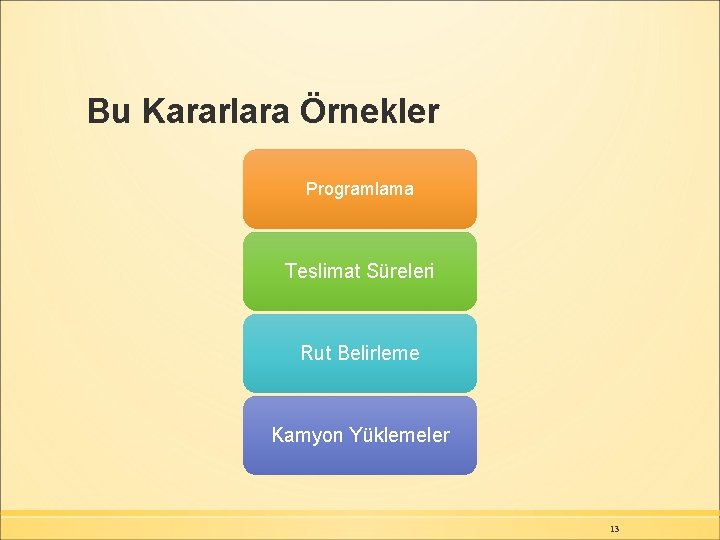 Bu Kararlara Örnekler

Programlama

Teslimat Süreleri

Rut Belirleme

Kamyon Yüklemeler

13